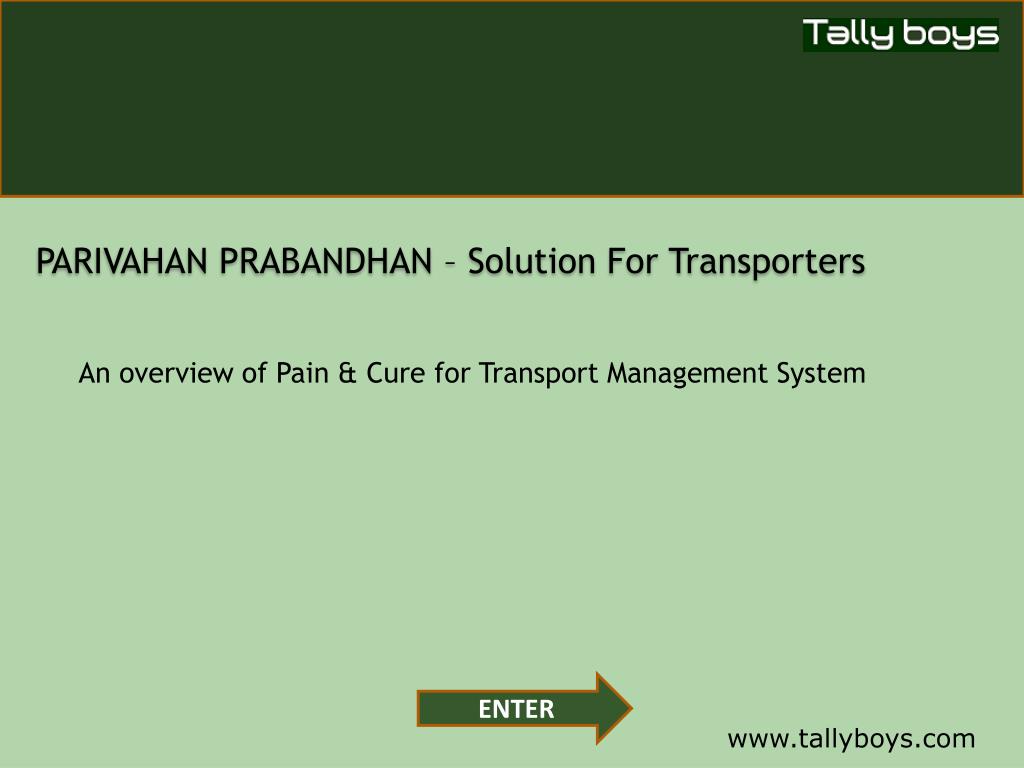 Tally boys

PARIVAHAN PRABANDHAN – Solution For Transporters

An overview of Pain & Cure for Transport Management System

ENTER

www.tallyboys.com